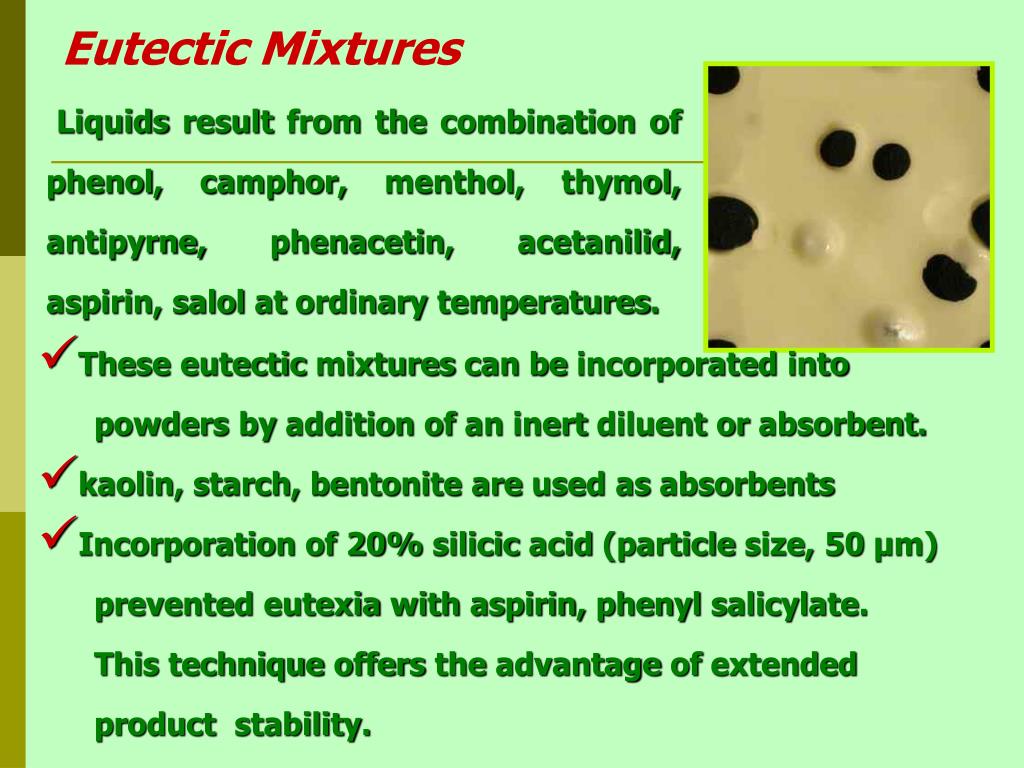 Eutectic Mixtures

Liquids result from the combination of phenol, camphor, menthol, thymol, antipyrne, phenacetin, acetanilid, aspirin, salol at ordinary temperatures.

✓These eutectic mixtures can be incorporated into powders by addition of an inert diluent or absorbent.

✓kaolin, starch, bentonite are used as absorbents

✓Incorporation of 20% silicic acid (particle size, 50 µm) prevented eutexia with aspirin, phenyl salicylate. This technique offers the advantage of extended product stability.